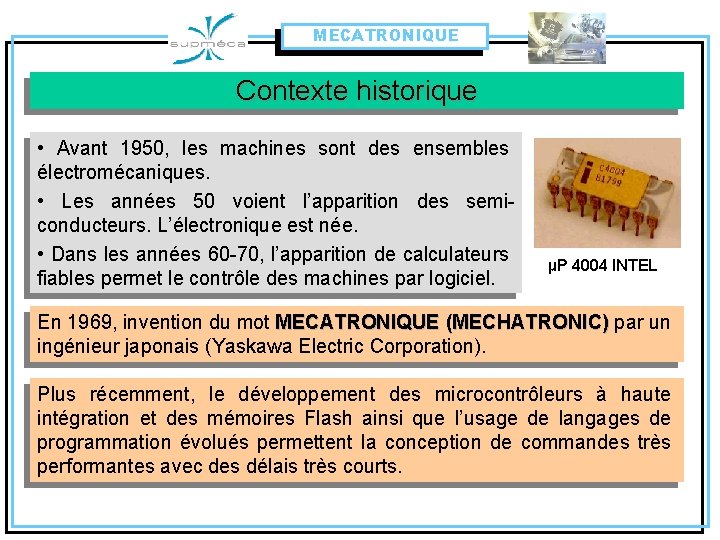 supméca

MECATRONIQUE

Contexte historique

• Avant 1950, les machines sont des ensembles électromécaniques.

• Les années 50 voient l'apparition des semi-conducteurs. L'électronique est née.

• Dans les années 60-70, l'apparition de calculateurs fiables permet le contrôle des machines par logiciel.

C4004
B1759

µP 4004 INTEL

En 1969, invention du mot **MECATRONIQUE (MECHATRONIC)** par un ingénieur japonais (Yaskawa Electric Corporation).

Plus récemment, le développement des microcontrôleurs à haute intégration et des mémoires Flash ainsi que l'usage de langages de programmation évolués permettent la conception de commandes très performantes avec des délais très courts.